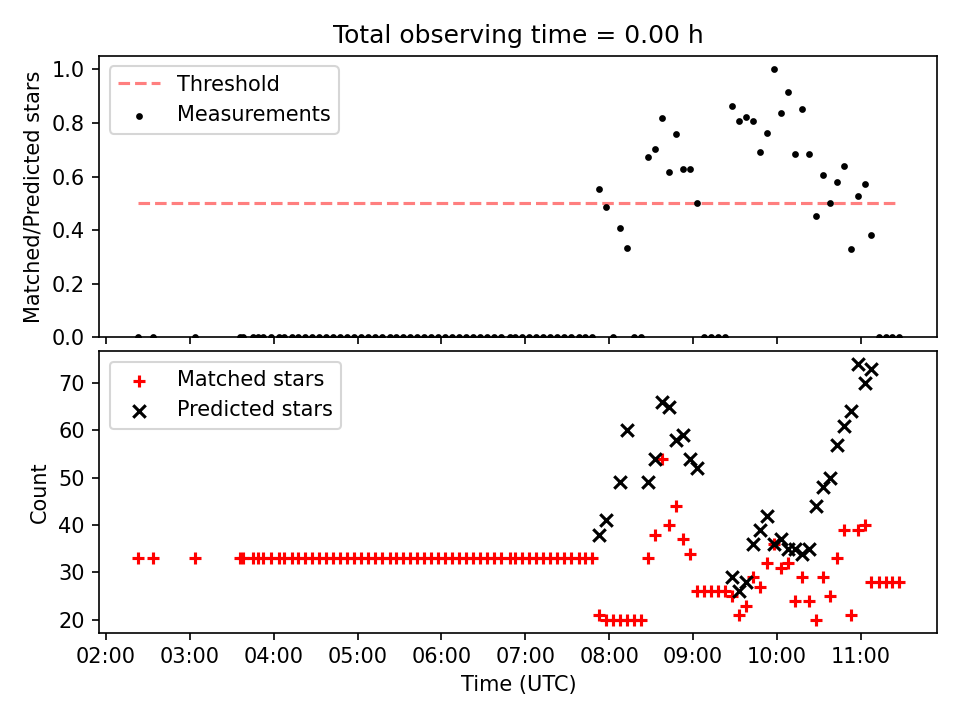 Total observing time = 0.00 h

Threshold
Measurements

Matched/Predicted stars

1.0
0.8
0.6
0.4
0.2
0.0

Matched stars
Predicted stars

Count

70
60
50
40
30
20

02:00 03:00 04:00 05:00 06:00 07:00 08:00 09:00 10:00 11:00

Time (UTC)